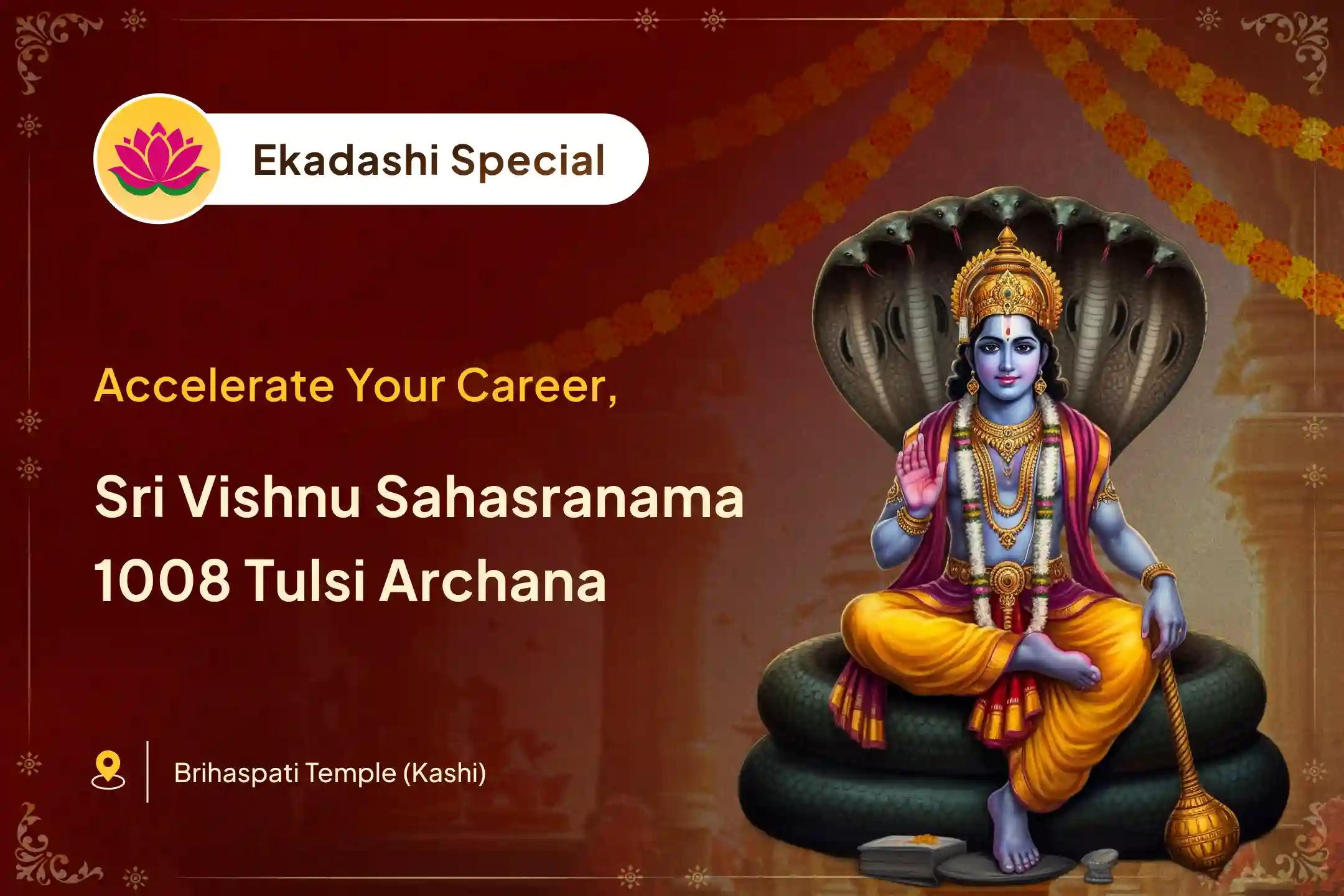 Ekadashi Special

Accelerate Your Career,

Sri Vishnu Sahasranama 1008 Tulsi Archana

Brihaspati Temple (Kashi)